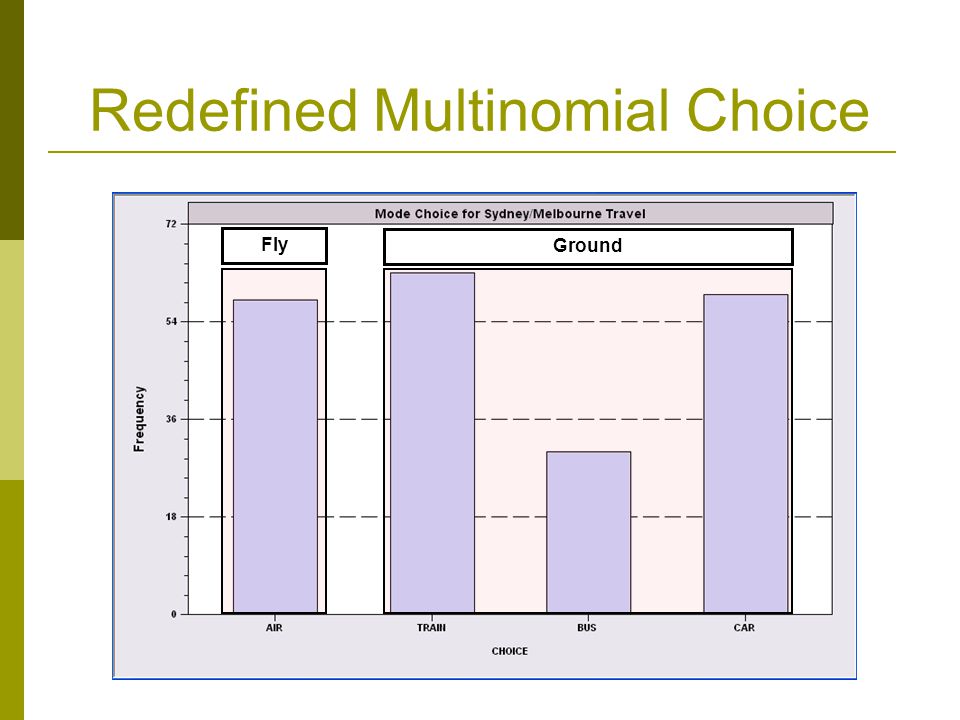 Redefined Multinomial Choice

Mode Choice for Sydney/Melbourne Travel

Fly

Ground

72

54

36

18

0

Frequency

AIR

TRAIN

BUS

CAR

CHOICE